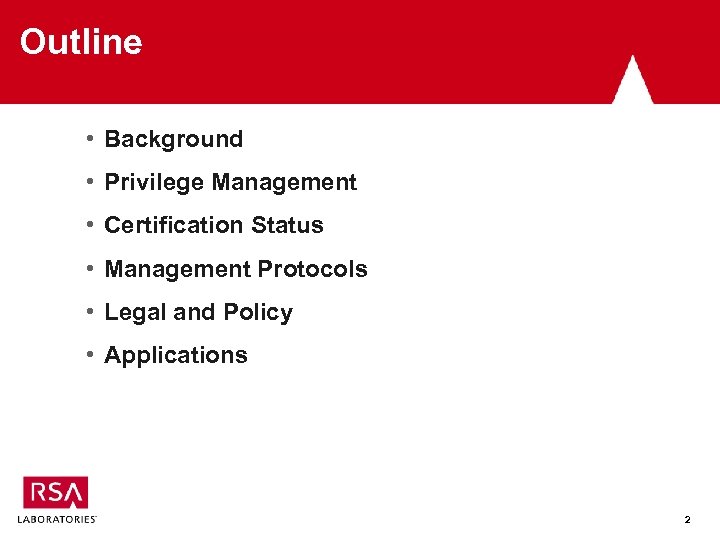 Outline

• Background
• Privilege Management
• Certification Status
• Management Protocols
• Legal and Policy
• Applications

RSA
LABORATORIES

2